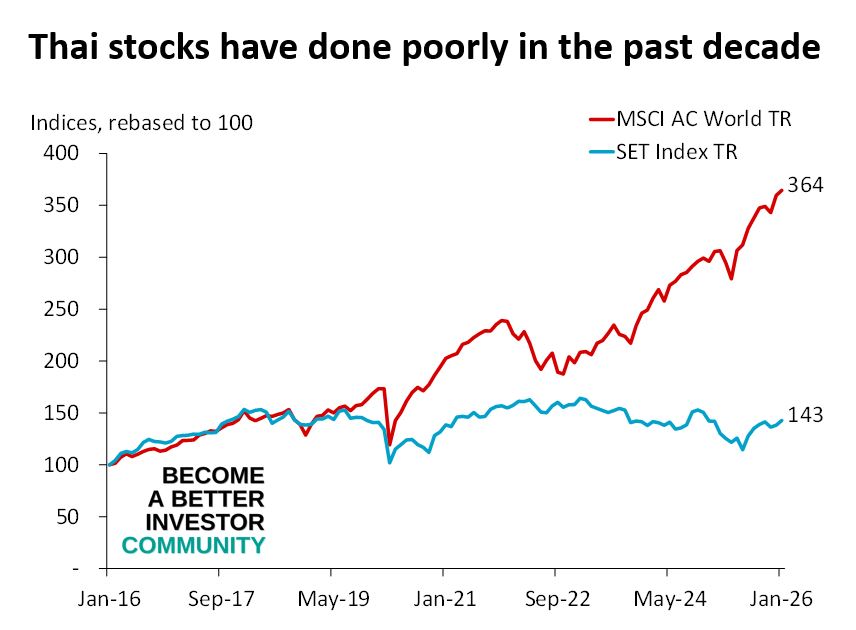 Thai stocks have done poorly in the past decade

Indices, rebased to 100

MSCI AC World TR
SET Index TR

400
350
300
250
200
150
100
50
-

364
143

BECOME
A BETTER
INVESTOR
COMMUNITY

Jan-16
Sep-17
May-19
Jan-21
Sep-22
May-24
Jan-26